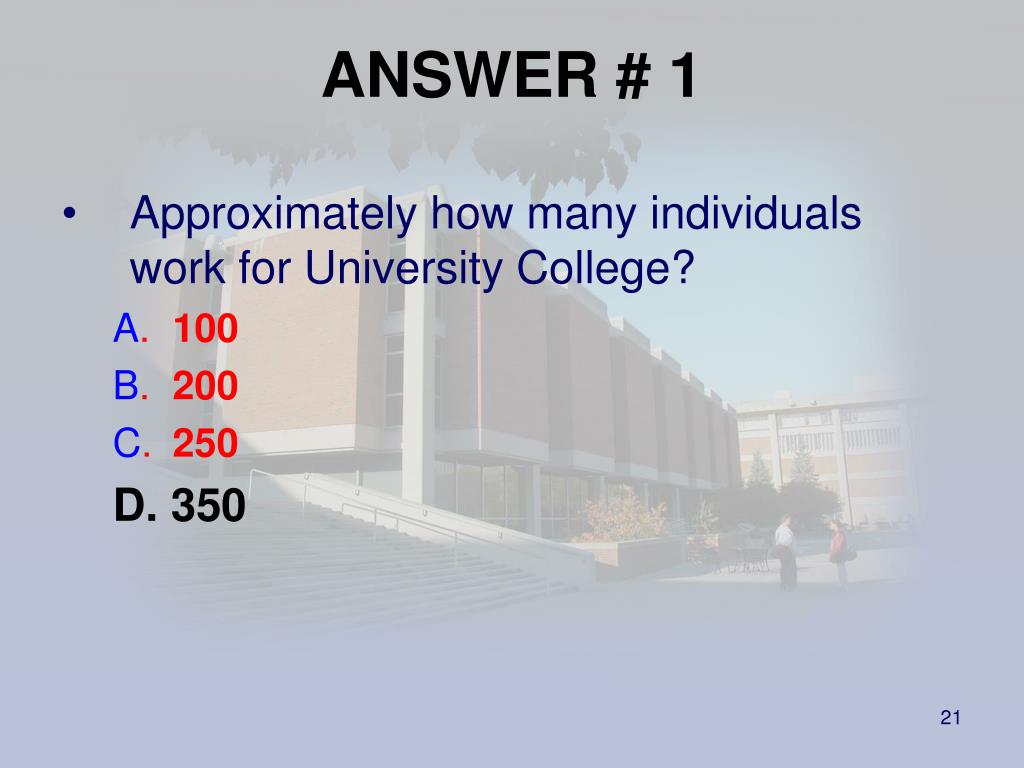 ANSWER # 1

• Approximately how many individuals work for University College?

A. 100
B. 200
C. 250
D. 350

21